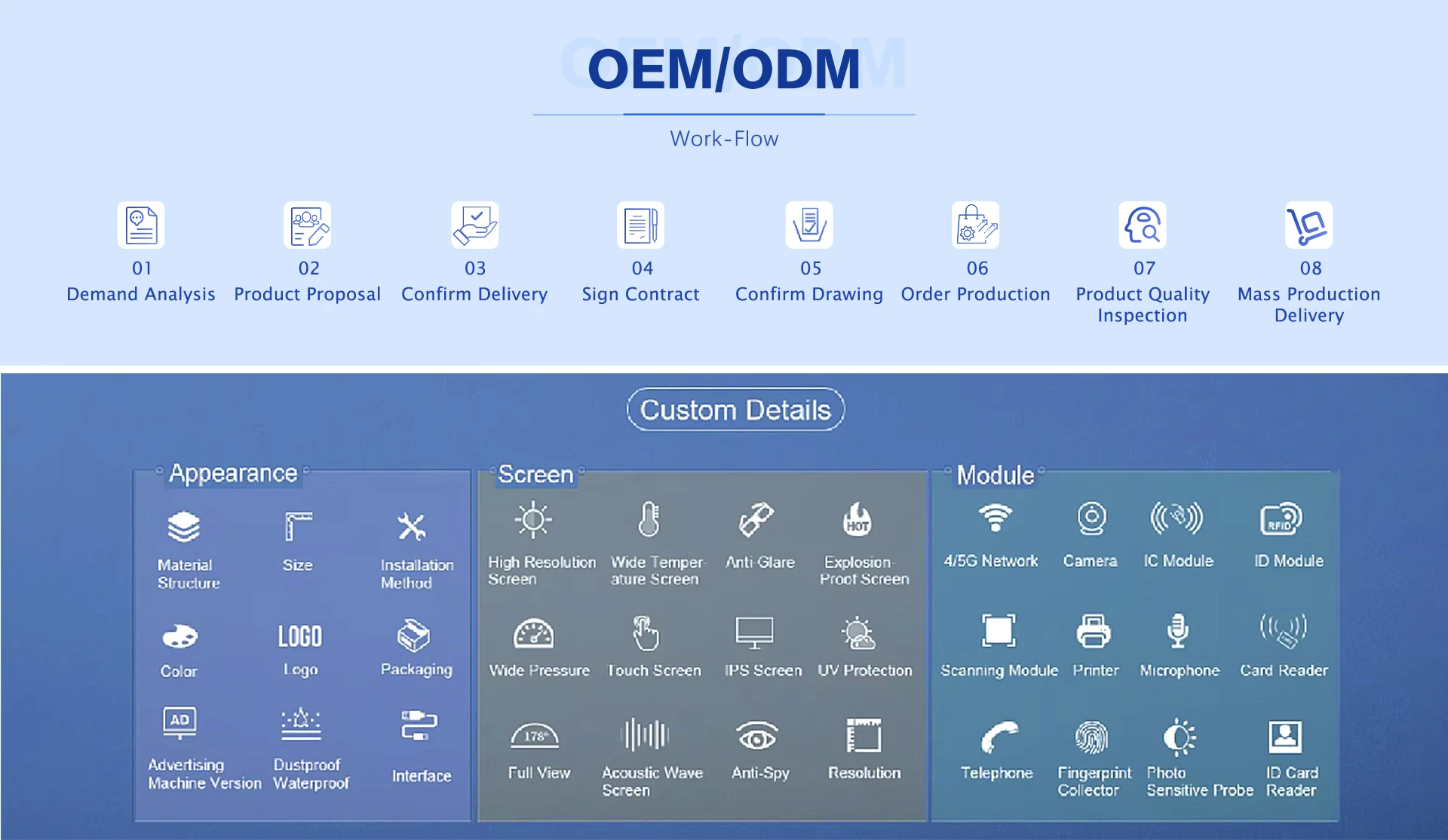 OEM/ODM

Work-Flow

01
Demand Analysis

02
Product Proposal

03
Confirm Delivery

04
Sign Contract

05
Confirm Drawing

06
Order Production

07
Product Quality Inspection

08
Mass Production Delivery

Custom Details

Appearance

Material Structure

Size

Installation Method

Color

LOGO
Logo

Packaging

AD
Advertising Machine Version

Dustproof Waterproof

Interface

Screen

High Resolution Screen

Wide Temperature Screen

Anti-Glare

HOT
Explosion-Proof Screen

Wide Pressure

Touch Screen

IPS Screen

UV Protection

178°
Full View

Acoustic Wave Screen

Anti-Spy

Resolution

Module

4/5G Network

Camera

IC Module

RFID
ID Module

Scanning Module

Printer

Microphone

Card Reader

Telephone

Fingerprint Collector

Photo Sensitive Probe

ID Card Reader